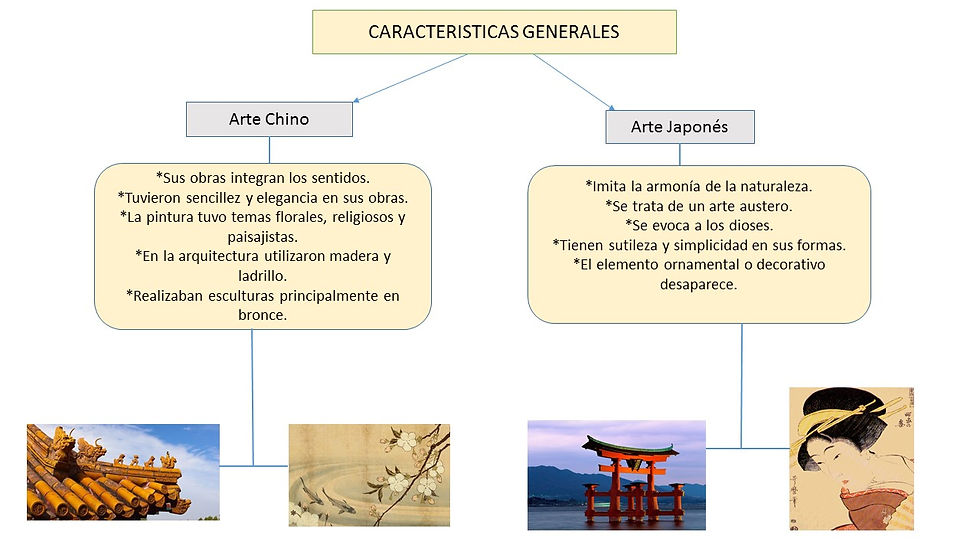 CARACTERISTICAS GENERALES

Arte Chino

*Sus obras integran los sentidos.
*Tuvieron sencillez y elegancia en sus obras.
*La pintura tuvo temas florales, religiosos y paisajistas.
*En la arquitectura utilizaron madera y ladrillo.
*Realizaban esculturas principalmente en bronce.

Arte Japonés

*Imita la armonía de la naturaleza.
*Se trata de un arte austero.
*Se evoca a los dioses.
*Tienen sutileza y simplicidad en sus formas.
*El elemento ornamental o decorativo desaparece.